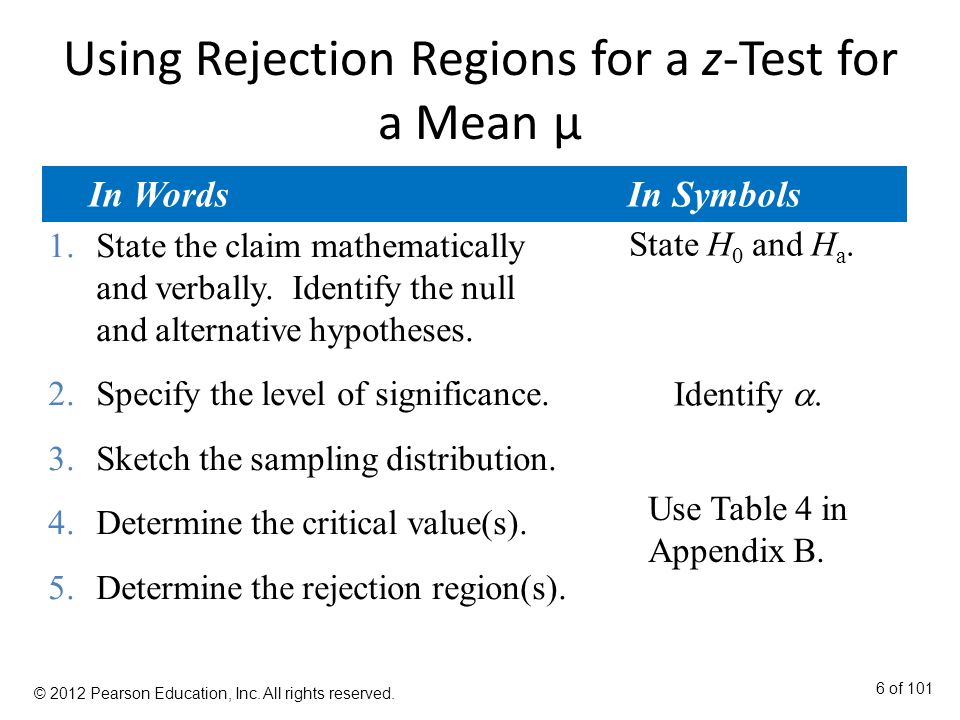 Using Rejection Regions for a z-Test for a Mean μ

| In Words | In Symbols |
|---|---|
| 1. State the claim mathematically and verbally. Identify the null and alternative hypotheses. | State $H_0$ and $H_a$. |
| 2. Specify the level of significance. | Identify $\alpha$. |
| 3. Sketch the sampling distribution. | |
| 4. Determine the critical value(s). | Use Table 4 in Appendix B. |
| 5. Determine the rejection region(s). | |

© 2012 Pearson Education, Inc. All rights reserved.

6 of 101